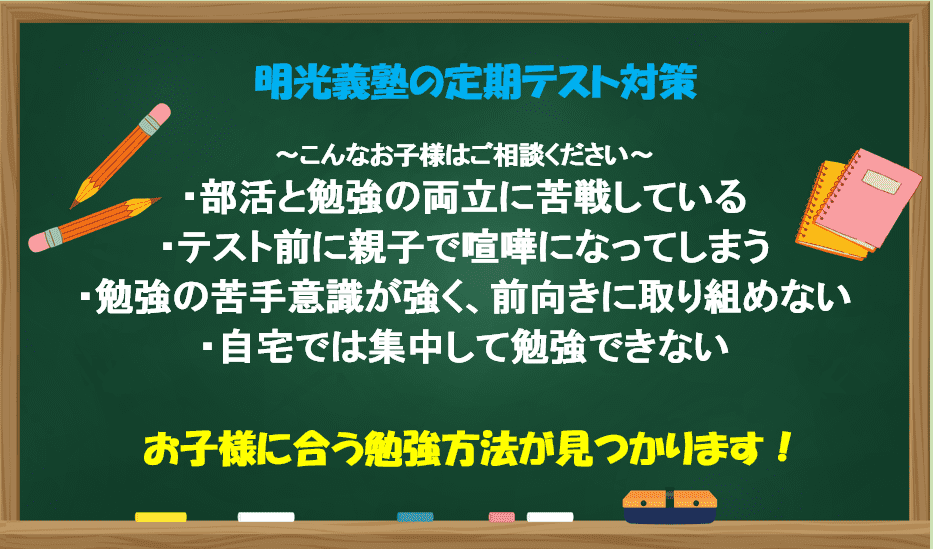 明光義塾の定期テスト対策

～こんなお子様はご相談ください～

・部活と勉強の両立に苦戦している
・テスト前に親子で喧嘩になってしまう
・勉強の苦手意識が強く、前向きに取り組めない
・自宅では集中して勉強できない

お子様に合う勉強方法が見つかります！